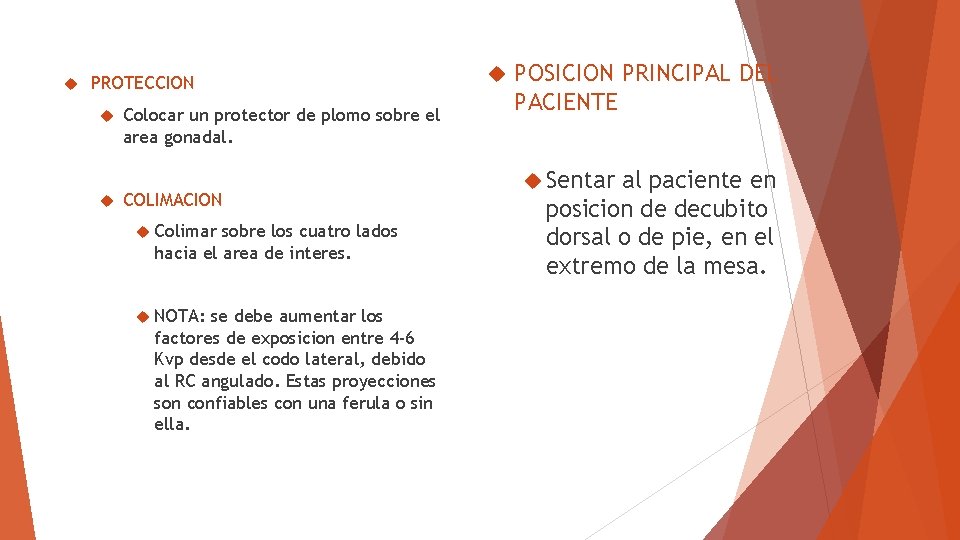 PROTECCION

Colocar un protector de plomo sobre el area gonadal.

COLIMACION

Colimar sobre los cuatro lados hacia el area de interes.

NOTA: se debe aumentar los factores de exposicion entre 4-6 Kvp desde el codo lateral, debido al RC angulado. Estas proyecciones son confiables con una ferula o sin ella.

POSICION PRINCIPAL DEL PACIENTE

Sentar al paciente en posicion de decubito dorsal o de pie, en el extremo de la mesa.